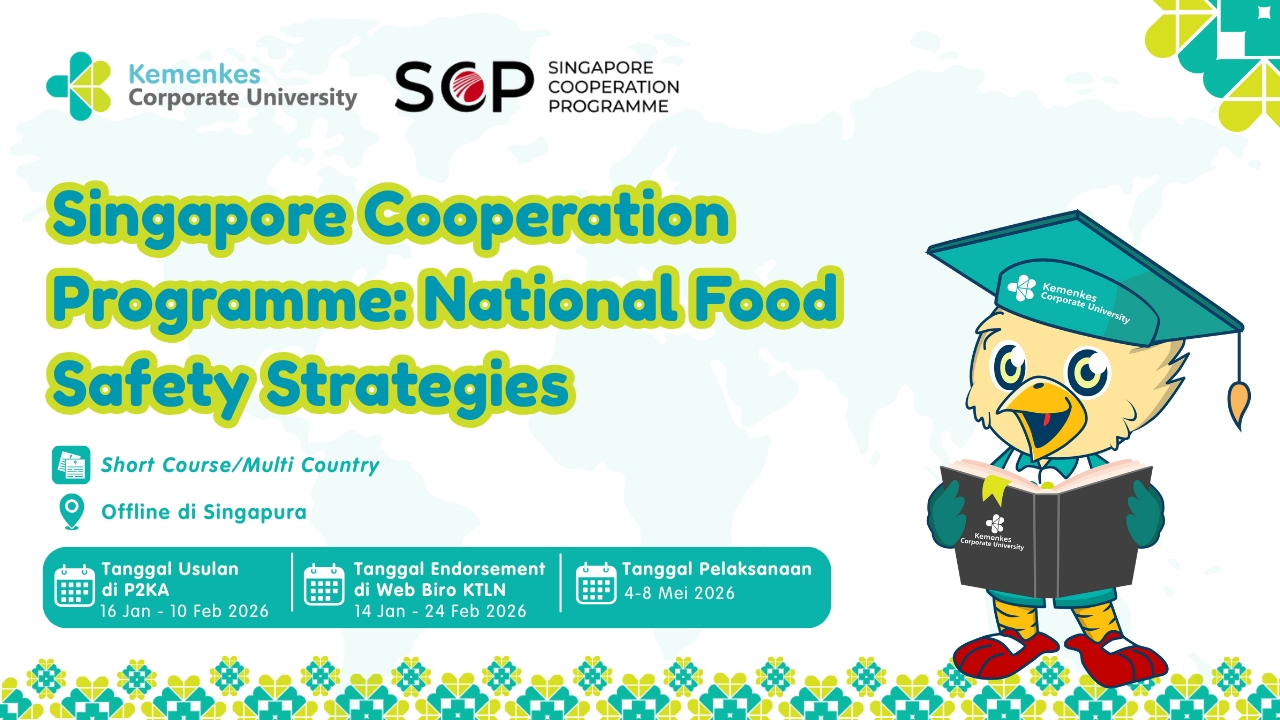 Kemenkes
Corporate University

SCP SINGAPORE COOPERATION PROGRAMME

Singapore Cooperation Programme: National Food Safety Strategies

Short Course/Multi Country

Offline di Singapura

Tanggal Usulan di P2KA
16 Jan - 10 Feb 2026

Tanggal Endorsement di Web Biro KTLN
14 Jan - 24 Feb 2026

Tanggal Pelaksanaan
4-8 Mei 2026

Kemenkes Corporate University

Kemenkes Corporate University